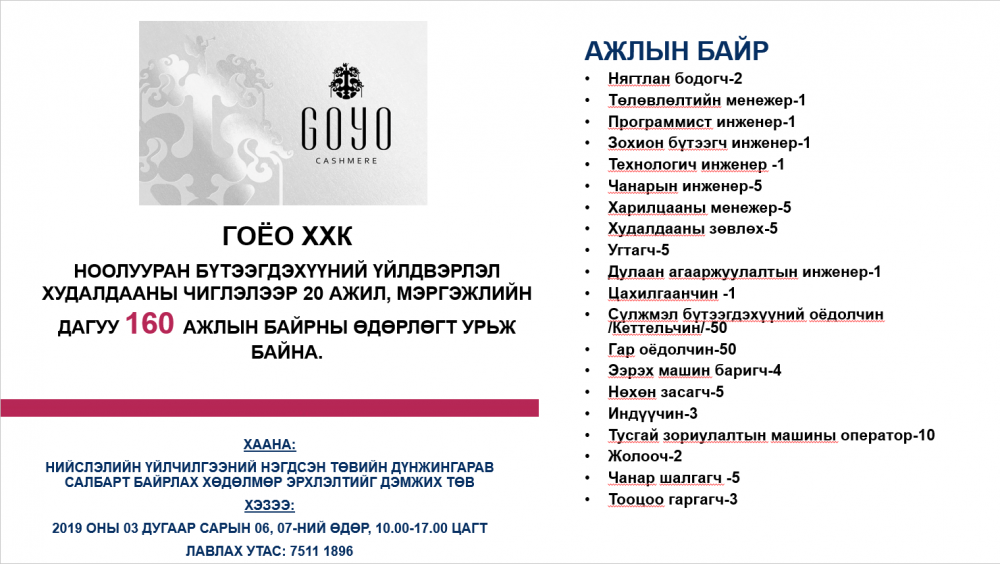 GOYO
CASHMERE

ГОЁО ХХК

НООЛУУРАН БҮТЭЭГДЭХҮҮНИЙ ҮЙЛДВЭРЛЭЛ ХУДАЛДААНЫ ЧИГЛЭЛЭЭР 20 АЖИЛ, МЭРГЭЖЛИЙН ДАГУУ 160 АЖЛЫН БАЙРНЫ ӨДӨРЛӨГТ УРЬЖ БАЙНА.

ХААНА:
НИЙСЛЭЛИЙН ҮЙЛЧИЛГЭЭНИЙ НЭГДСЭН ТӨВИЙН ДҮНЖИНГАРАВ САЛБАРТ БАЙРЛАХ ХӨДӨЛМӨР ЭРХЛЭЛТИЙГ ДЭМЖИХ ТӨВ
ХЭЗЭЭ:
2019 ОНЫ 03 ДУГААР САРЫН 06, 07-НИЙ ӨДӨР, 10.00-17.00 ЦАГТ
ЛАВЛАХ УТАС: 7511 1896

АЖЛЫН БАЙР
• Нягтлан бодогч-2
• Төлөвлөлтийн менежер-1
• Программист инженер-1
• Зохион бүтээгч инженер-1
• Технологич инженер -1
• Чанарын инженер-5
• Харилцааны менежер-5
• Худалдааны зөвлөх-5
• Угтагч-5
• Дулаан агааржуулалтын инженер-1
• Цахилгаанчин -1
• Сүлжмэл бүтээгдэхүүний оёдолчин /Кеттельчин/-50
• Гар оёдолчин-50
• Ээрэх машин баригч-4
• Нөхөн засагч-5
• Индүүчин-3
• Тусгай зориулалтын машины оператор-10
• Жолооч-2
• Чанар шалгагч -5
• Тооцоо гаргагч-3